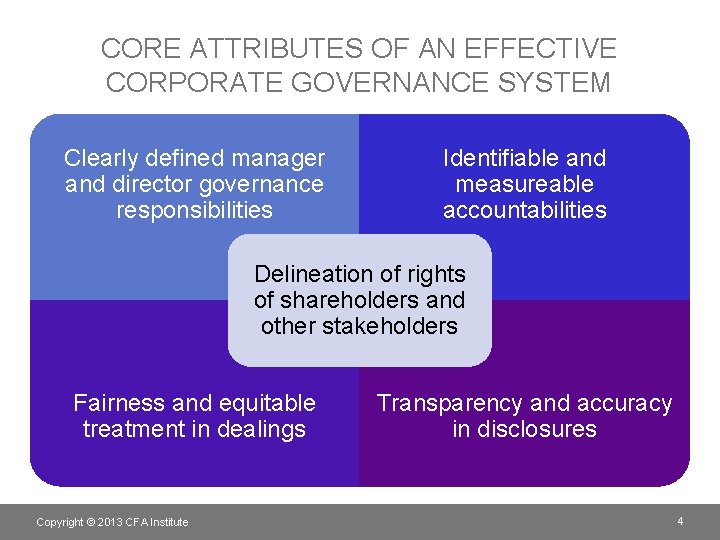 CORE ATTRIBUTES OF AN EFFECTIVE CORPORATE GOVERNANCE SYSTEM

Clearly defined manager and director governance responsibilities

Identifiable and measureable accountabilities

Delineation of rights of shareholders and other stakeholders

Fairness and equitable treatment in dealings

Transparency and accuracy in disclosures

Copyright © 2013 CFA Institute

4